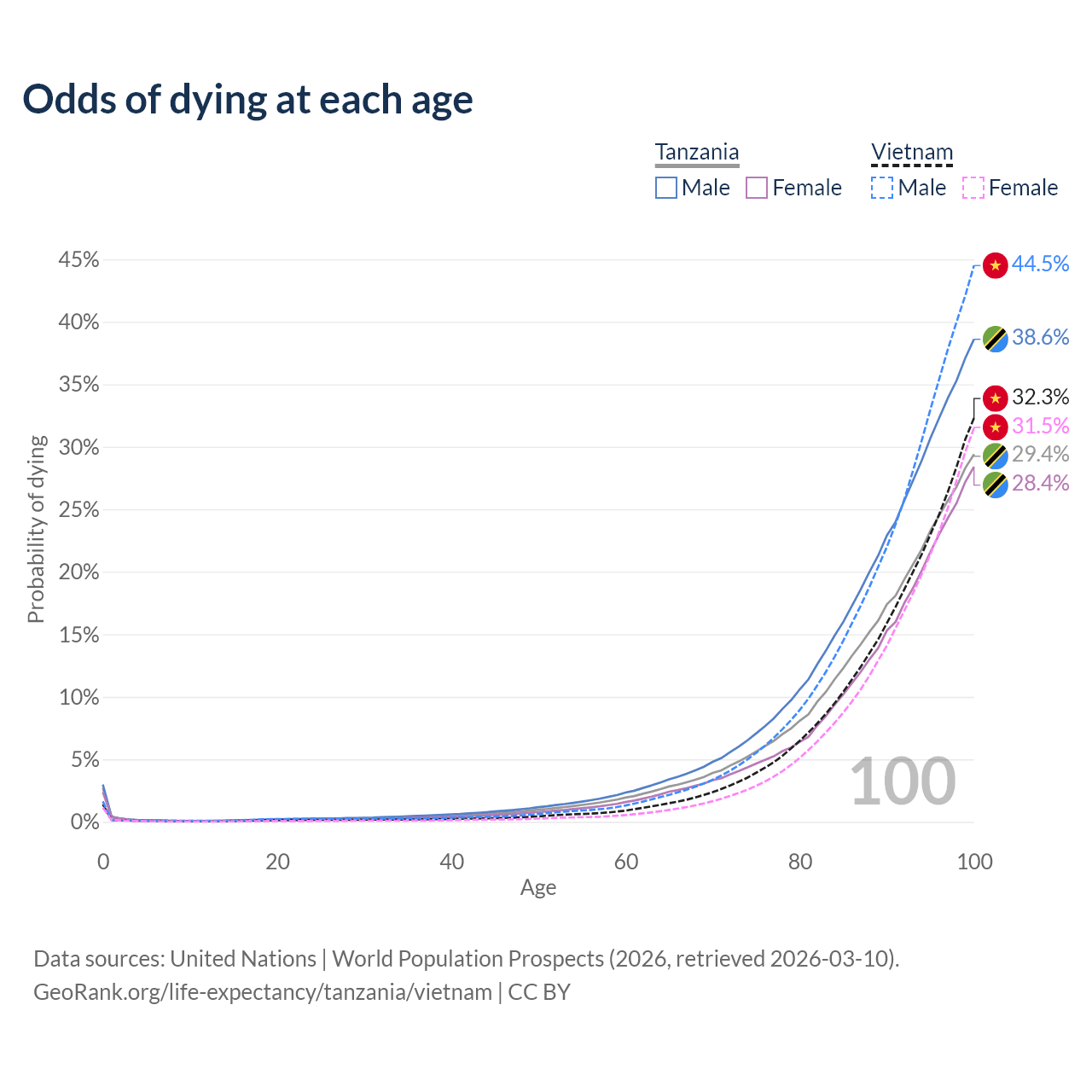 Odds of dying at each age

Tanzania
Male Female

Vietnam
Male Female

45%
40%
35%
30%
25%
20%
15%
10%
5%
0%

Probability of dying

44.5%
38.6%
32.3%
31.5%
29.4%
28.4%

100

0
20
40
60
80
100
Age

Data sources: United Nations | World Population Prospects (2026, retrieved 2026-03-10).
GeoRank.org/life-expectancy/tanzania/vietnam | CC BY